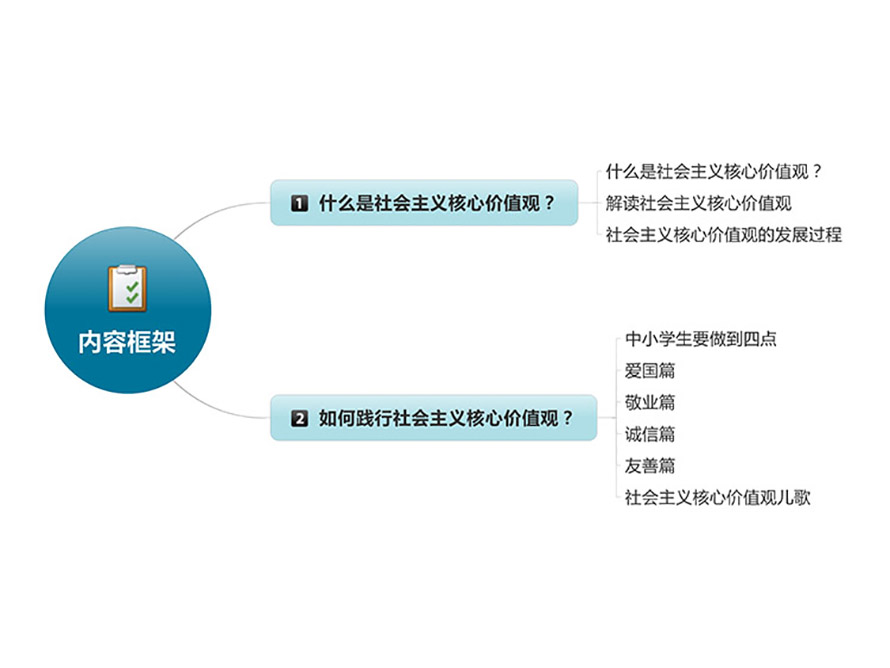 内容框架

1 什么是社会主义核心价值观？

什么是社会主义核心价值观？
解读社会主义核心价值观
社会主义核心价值观的发展过程

2 如何践行社会主义核心价值观？

中小学生要做到四点
爱国篇
敬业篇
诚信篇
友善篇
社会主义核心价值观儿歌